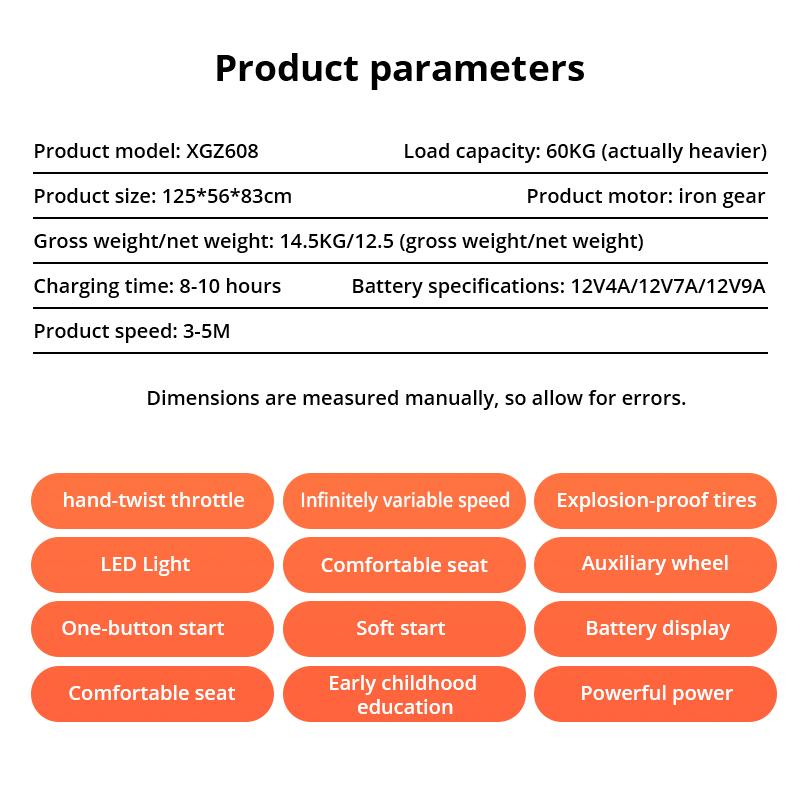 Product parameters

Product model: XGZ608
Load capacity: 60KG (actually heavier)

Product size: 125*56*83cm
Product motor: iron gear

Gross weight/net weight: 14.5KG/12.5 (gross weight/net weight)

Charging time: 8-10 hours
Battery specifications: 12V4A/12V7A/12V9A

Product speed: 3-5M

Dimensions are measured manually, so allow for errors.

hand-twist throttle
Infinitely variable speed
Explosion-proof tires
LED Light
Comfortable seat
Auxiliary wheel
One-button start
Soft start
Battery display
Comfortable seat
Early childhood education
Powerful power